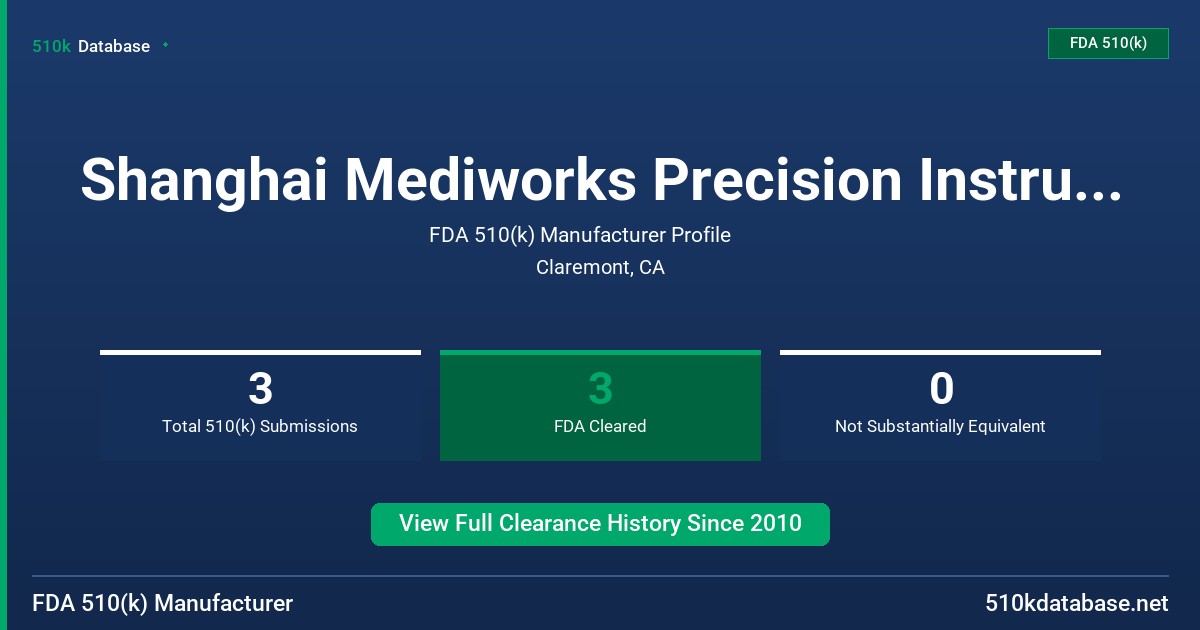 510k Database

FDA 510(k)

Shanghai Mediworks Precision Instru...

FDA 510(k) Manufacturer Profile

Claremont, CA

3
Total 510(k) Submissions

3
FDA Cleared

0
Not Substantially Equivalent

View Full Clearance History Since 2010

FDA 510(k) Manufacturer

510kdatabase.net